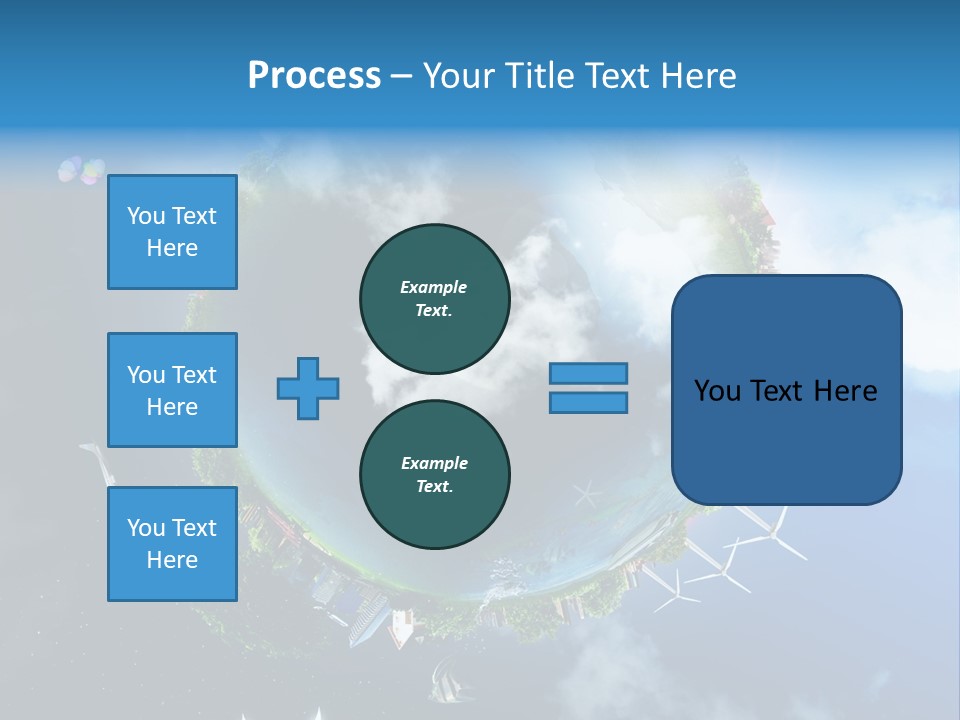 Process – Your Title Text Here

You Text Here

You Text Here

You Text Here

Example Text.

Example Text.

You Text Here